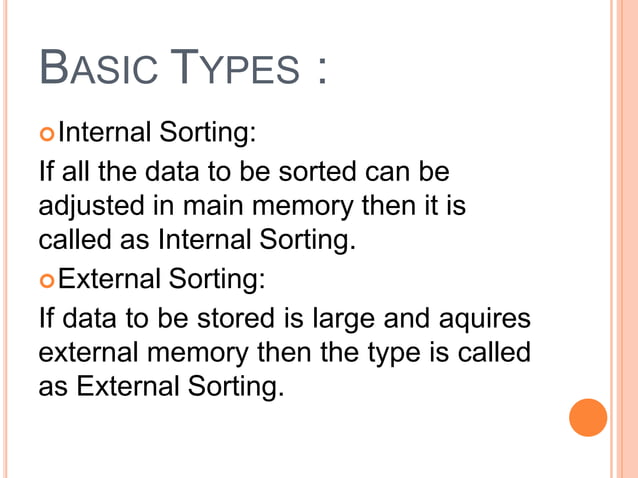 BASIC TYPES :

Internal Sorting:

If all the data to be sorted can be adjusted in main memory then it is called as Internal Sorting.

External Sorting:

If data to be stored is large and aquires external memory then the type is called as External Sorting.